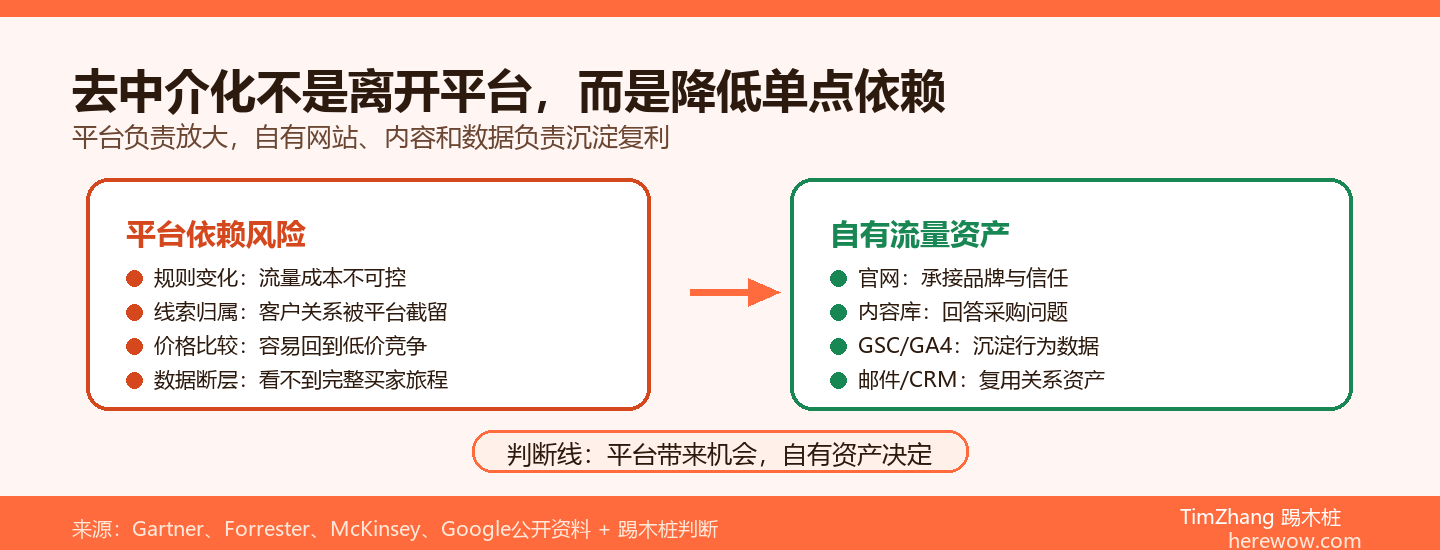 去中介化不是离开平台，而是降低单点依赖
平台负责放大，自有网站、内容和数据负责沉淀复利

平台依赖风险
规则变化：流量成本不可控
线索归属：客户关系被平台截留
价格比较：容易回到低价竞争
数据断层：看不到完整买家旅程

自有流量资产
官网：承接品牌与信任
内容库：回答采购问题
GSC/GA4：沉淀行为数据
邮件/CRM：复用关系资产

判断线：平台带来机会，自有资产决定

来源：Gartner、Forrester、McKinsey、Google公开资料 + 踢木桩判断
TimZhang 踢木桩
herewow.com